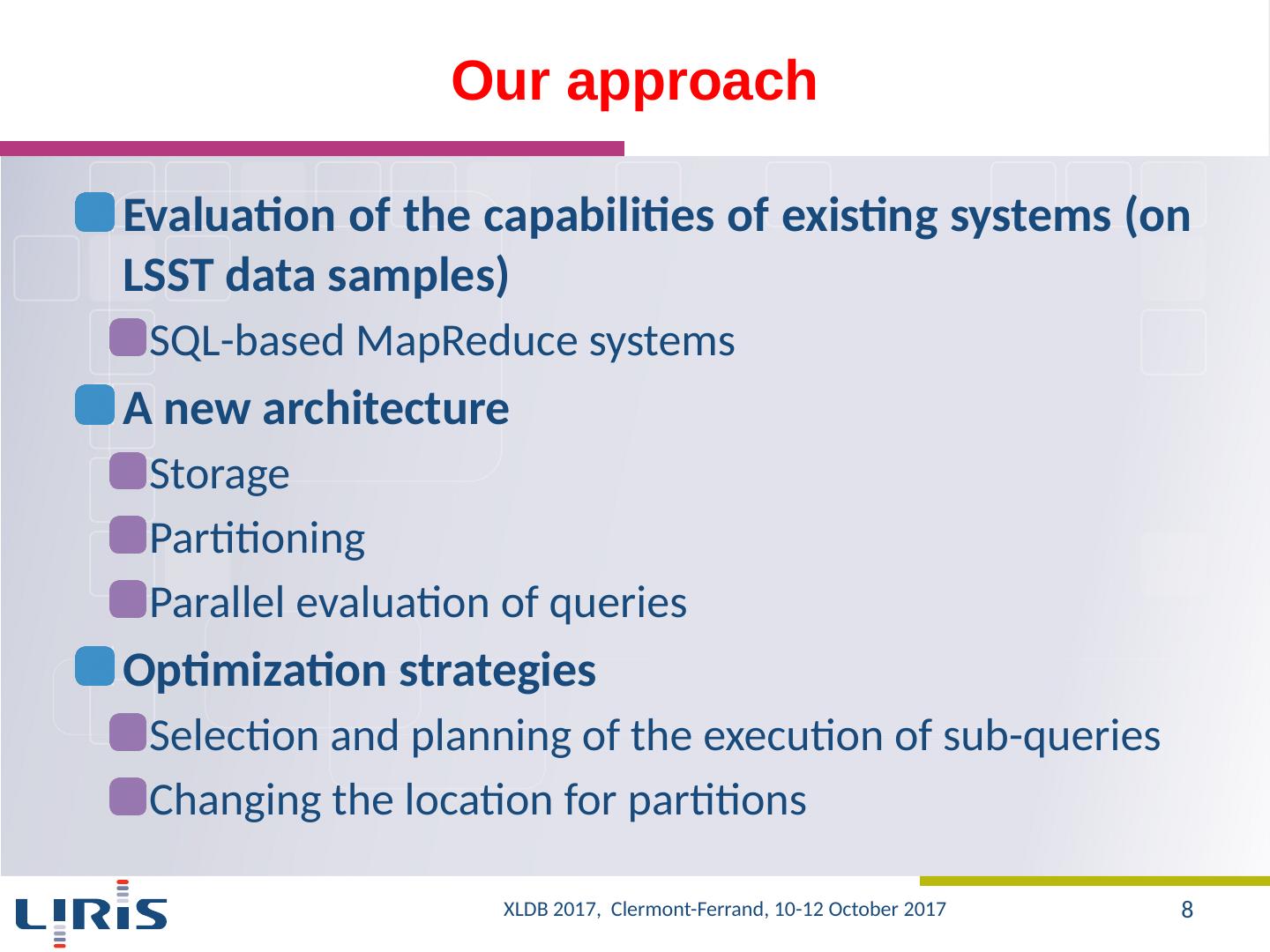 Our approach

Evaluation of the capabilities of existing systems (on LSST data samples)

SQL-based MapReduce systems

A new architecture

Storage

Partitioning

Parallel evaluation of queries

Optimization strategies

Selection and planning of the execution of sub-queries

Changing the location for partitions

LIRIS

XLDB 2017, Clermont-Ferrand, 10-12 October 2017

8